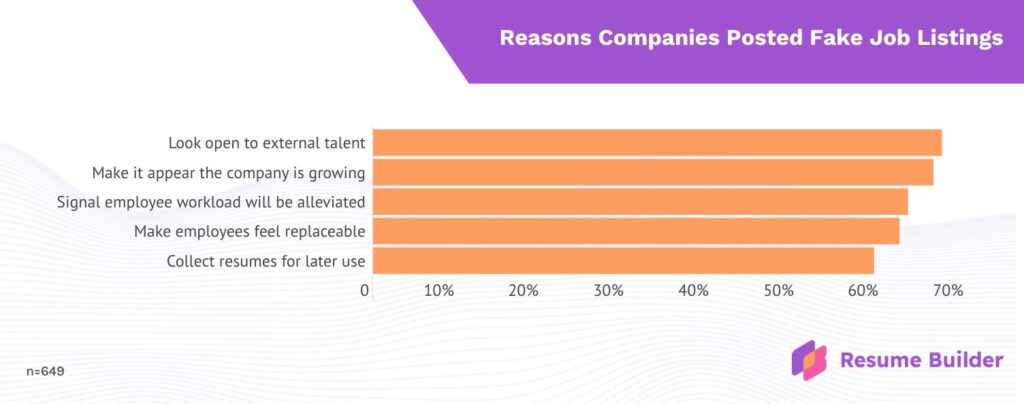 Reasons Companies Posted Fake Job Listings

Look open to external talent
Make it appear the company is growing
Signal employee workload will be alleviated
Make employees feel replaceable
Collect resumes for later use

0 10% 20% 30% 40% 50% 60% 70%

n=649

Resume Builder